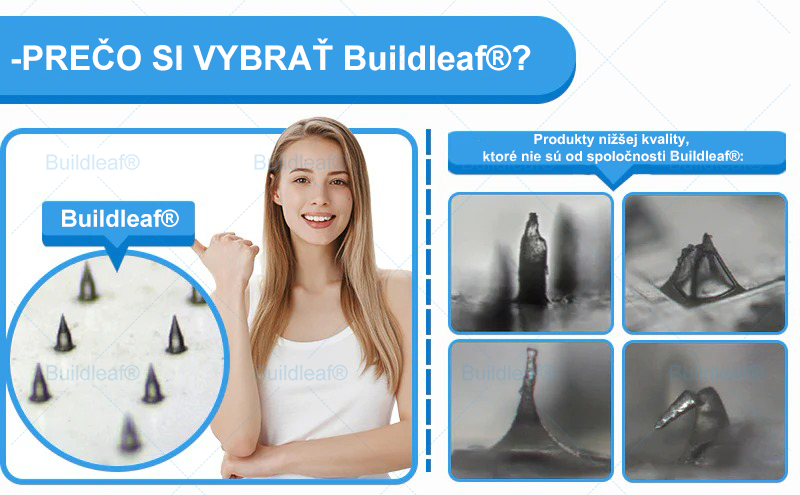 -PREČO SI VYBRAŤ Buildleaf®?

Buildleaf®

Buildleaf®

Buildleaf®

Buildleaf®

Buildleaf®

Produkty nižšej kvality, ktoré nie sú od spoločnosti Buildleaf®:

Buildleaf®

Buildleaf®